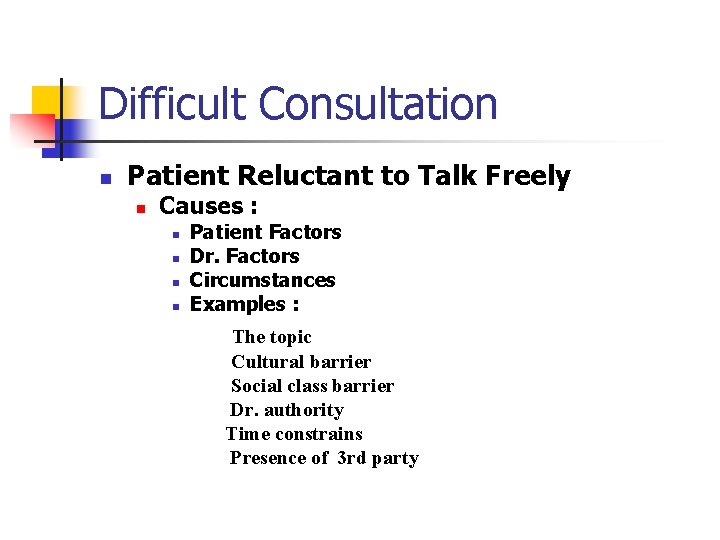 Difficult Consultation

- Patient Reluctant to Talk Freely
  - Causes :
    - Patient Factors
    - Dr. Factors
    - Circumstances
    - Examples :

The topic
Cultural barrier
Social class barrier
Dr. authority
Time constrains
Presence of 3rd party